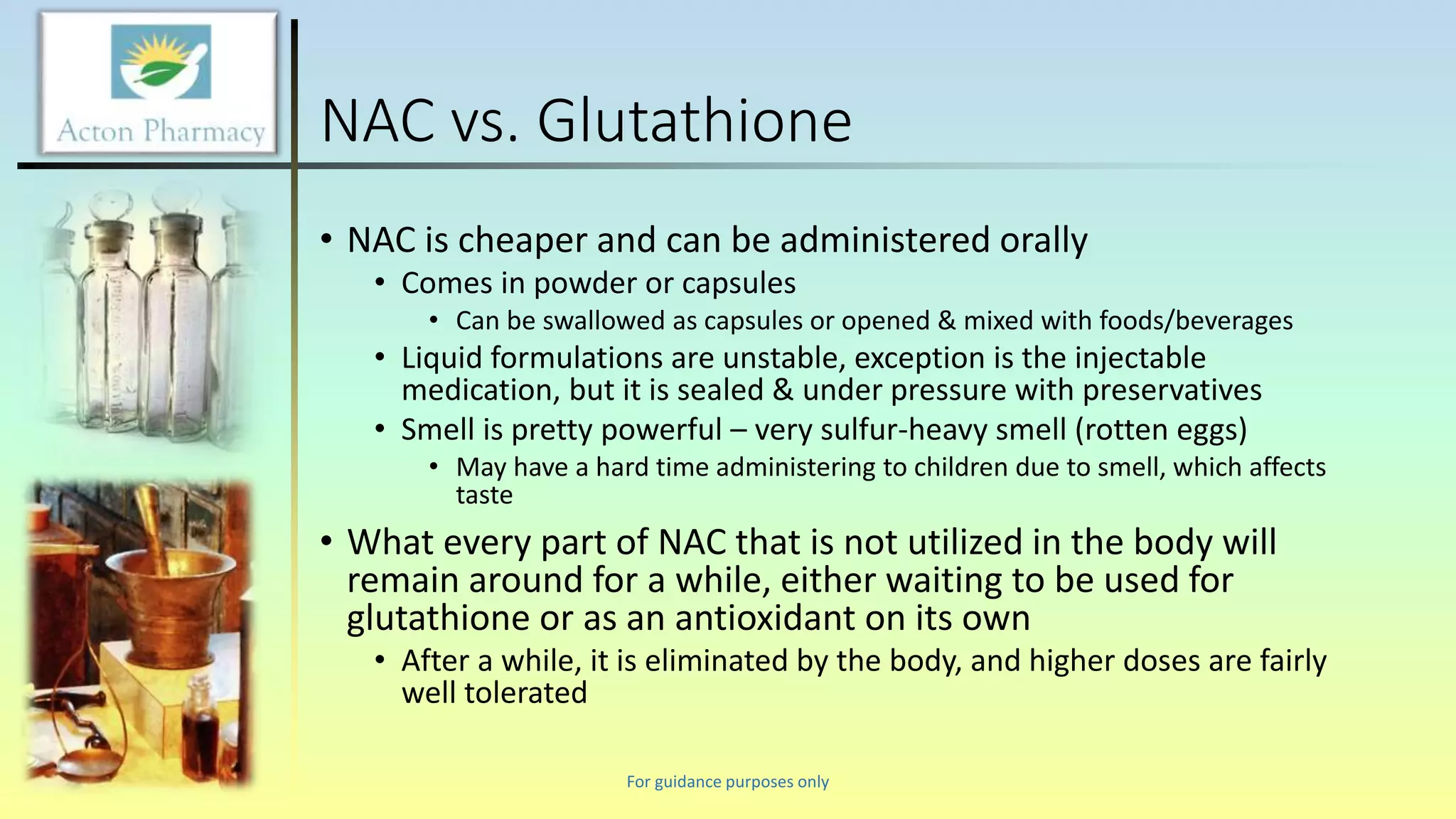 Acton Pharmacy

NAC vs. Glutathione

• NAC is cheaper and can be administered orally
  • Comes in powder or capsules
    • Can be swallowed as capsules or opened & mixed with foods/beverages
  • Liquid formulations are unstable, exception is the injectable medication, but it is sealed & under pressure with preservatives
  • Smell is pretty powerful – very sulfur-heavy smell (rotten eggs)
    • May have a hard time administering to children due to smell, which affects taste
• What every part of NAC that is not utilized in the body will remain around for a while, either waiting to be used for glutathione or as an antioxidant on its own
  • After a while, it is eliminated by the body, and higher doses are fairly well tolerated

For guidance purposes only